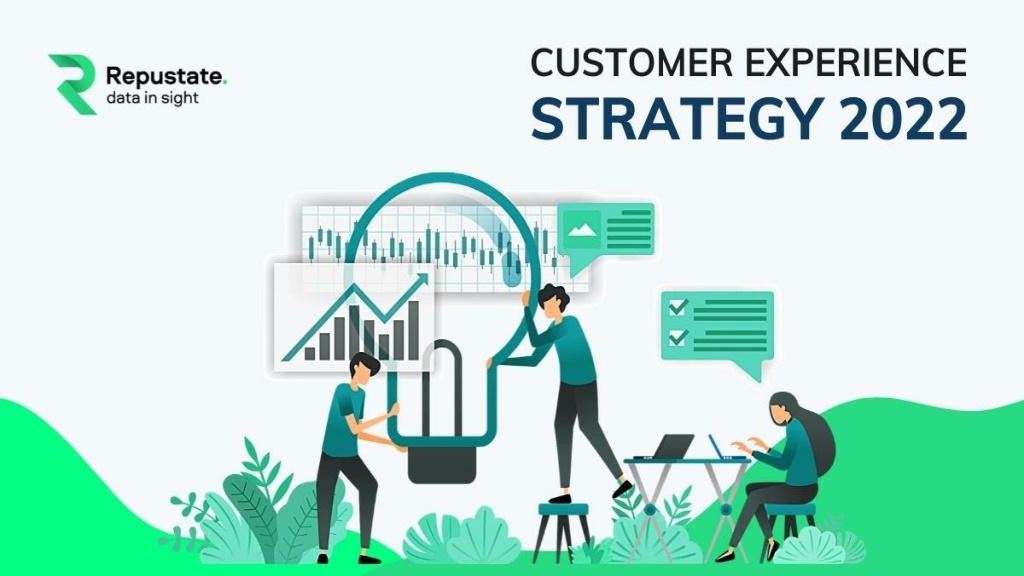 Repustate.
data in sight

CUSTOMER EXPERIENCE
STRATEGY 2022